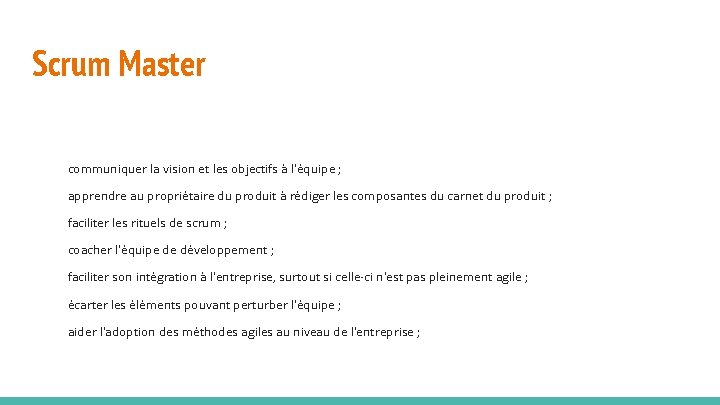 Scrum Master

communiquer la vision et les objectifs à l'équipe ;

apprendre au propriétaire du produit à rédiger les composantes du carnet du produit ;

faciliter les rituels de scrum ;

coacher l'équipe de développement ;

faciliter son intégration à l'entreprise, surtout si celle-ci n'est pas pleinement agile ;

écarter les éléments pouvant perturber l'équipe ;

aider l'adoption des méthodes agiles au niveau de l'entreprise ;